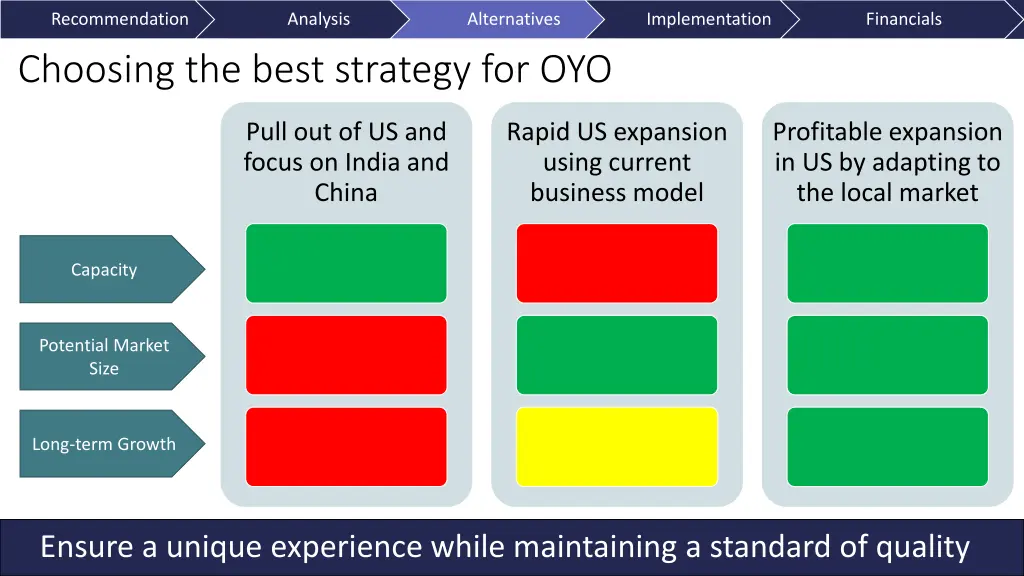 Recommendation Analysis Alternatives Implementation Financials

Choosing the best strategy for OYO

Pull out of US and focus on India and China

Rapid US expansion using current business model

Profitable expansion in US by adapting to the local market

Capacity

Potential Market Size

Long-term Growth

Ensure a unique experience while maintaining a standard of quality